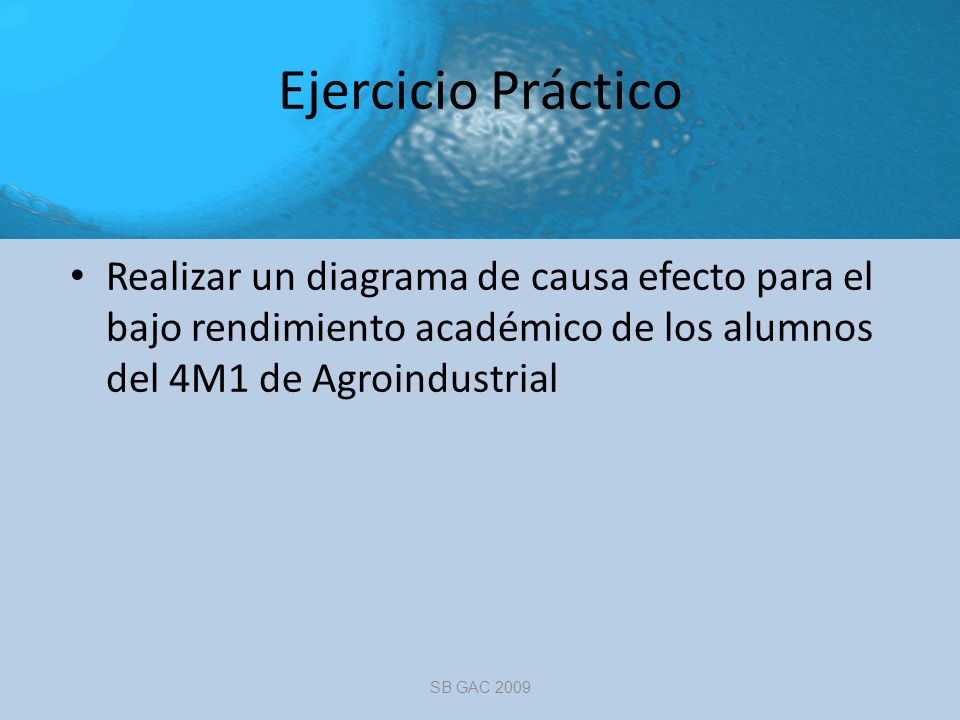 Ejercicio Práctico

• Realizar un diagrama de causa efecto para el bajo rendimiento académico de los alumnos del 4M1 de Agroindustrial

SB GAC 2009